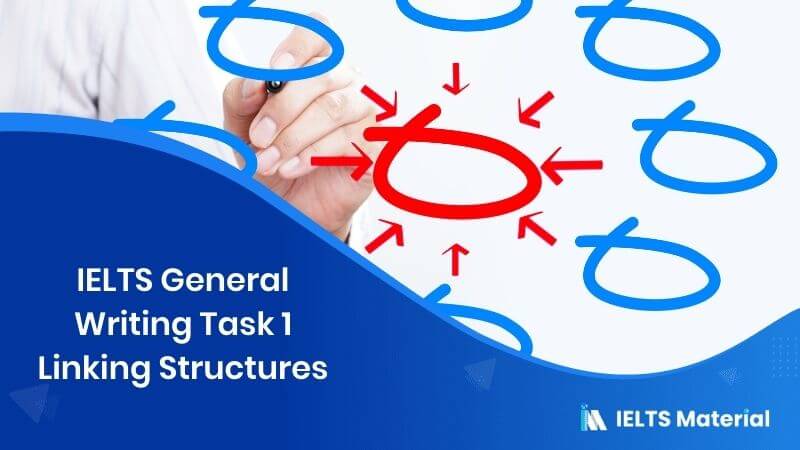 IELTS General Writing Task 1 Linking Structures

IELTS Material